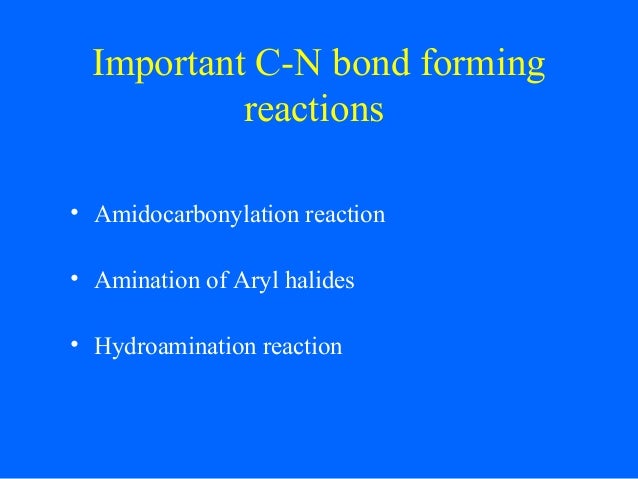 Important C-N bond forming reactions

• Amidocarbonylation reaction

• Amination of Aryl halides

• Hydroamination reaction